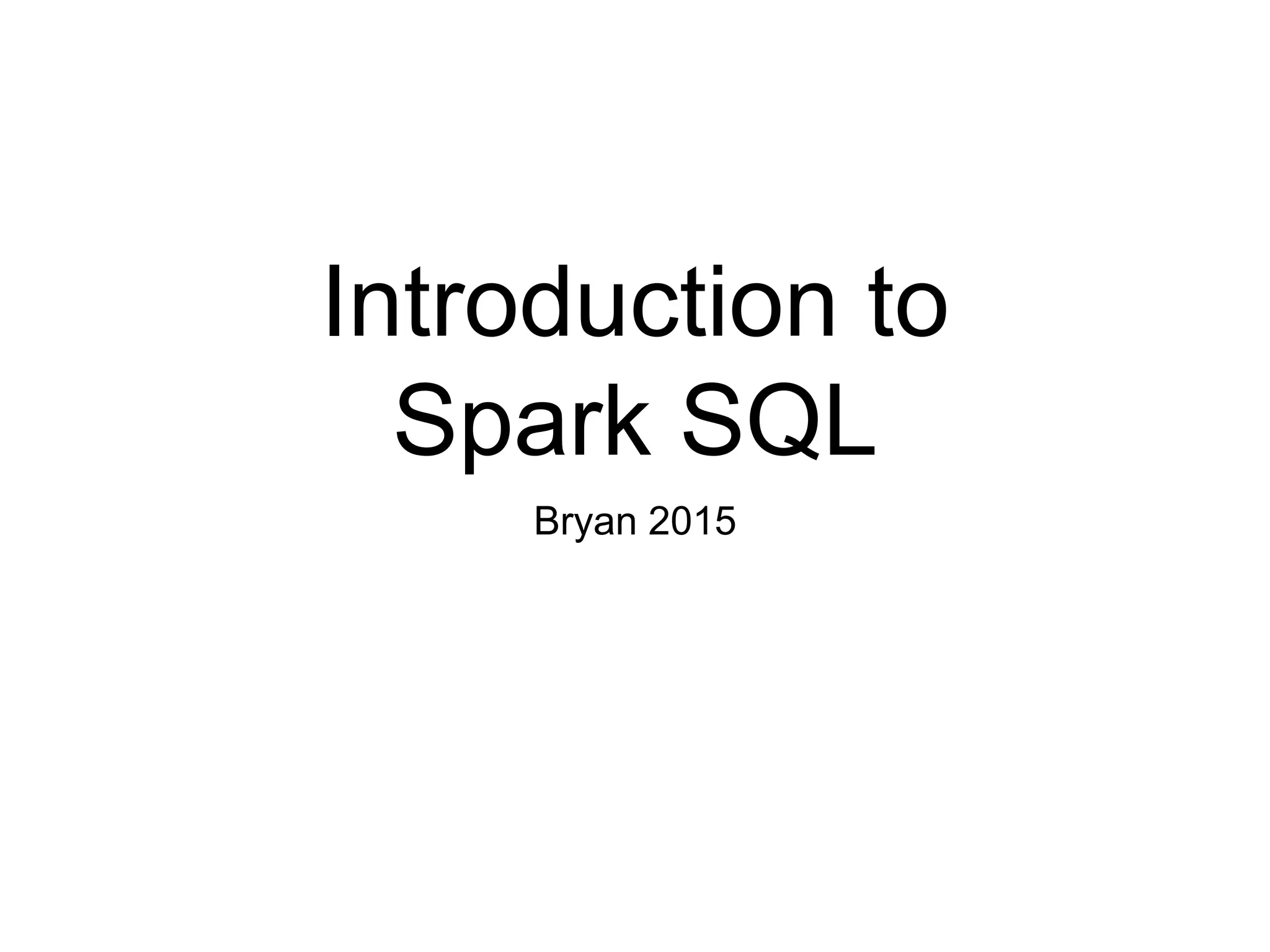 Introduction to Spark SQL

Bryan 2015